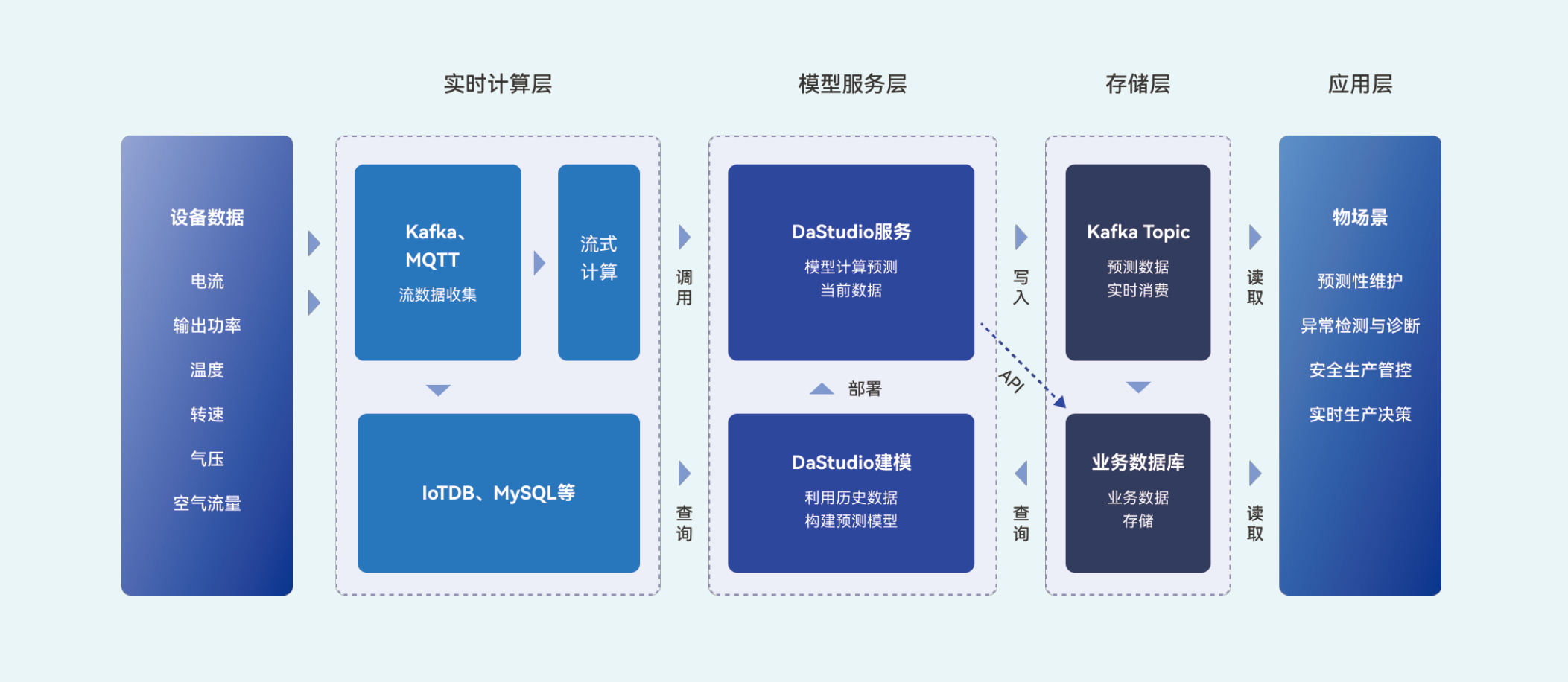 实时计算层

模型服务层

存储层

应用层

设备数据

电流

输出功率

温度

转速

气压

空气流量

Kafka、MQTT
流数据收集

流式计算

IoTDB、MySQL等

调用

查询

DaStudio服务
模型计算预测
当前数据

部署

DaStudio建模
利用历史数据
构建预测模型

写入

API

查询

Kafka Topic
预测数据
实时消费

业务数据库
业务数据
存储

读取

读取

物场景

预测性维护

异常检测与诊断

安全生产管控

实时生产决策